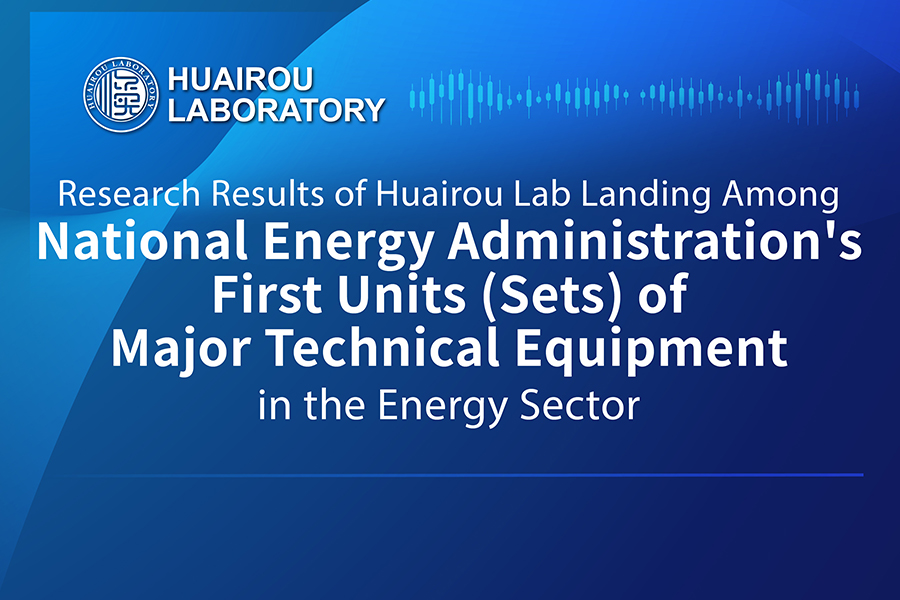 HUAIROU LABORATORY
HUAIROU LABORATORY

Research Results of Huairou Lab Landing Among
National Energy Administration's First Units (Sets) of Major Technical Equipment
in the Energy Sector